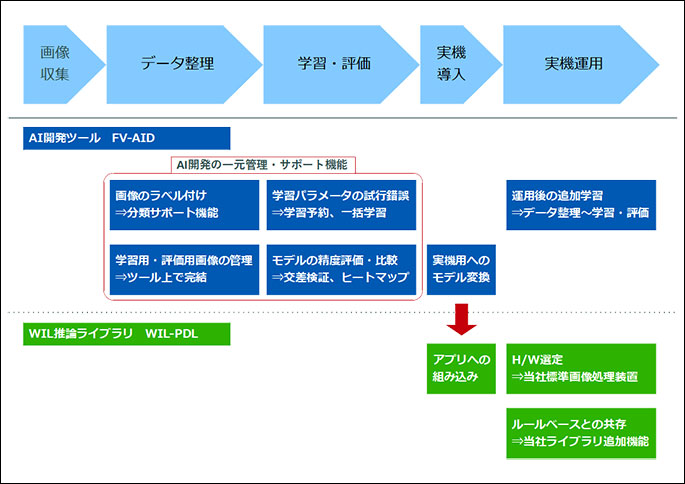 画像収集

データ整理

学習・評価

実機導入

実機運用

AI開発ツール　FV-AID

AI開発の一元管理・サポート機能

画像のラベル付け
⇒分類サポート機能

学習パラメータの試行錯誤
⇒学習予約、一括学習

学習用・評価用画像の管理
⇒ツール上で完結

モデルの精度評価・比較
⇒交差検証、ヒートマップ

実機用へのモデル変換

運用後の追加学習
⇒データ整理～学習・評価

WIL推論ライブラリ　WIL-PDL

アプリへの組み込み

H/W選定
⇒当社標準画像処理装置

ルールベースとの共存
⇒当社ライブラリ追加機能